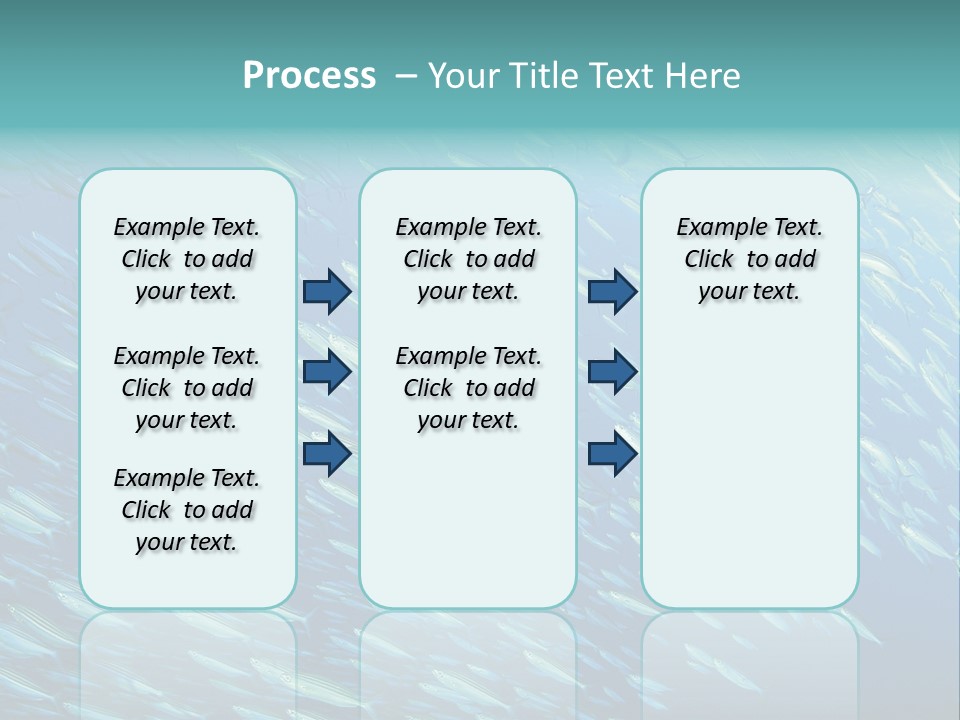 Process – Your Title Text Here

Example Text. Click to add your text.

Example Text. Click to add your text.

Example Text. Click to add your text.

Example Text. Click to add your text.

Example Text. Click to add your text.

Example Text. Click to add your text.